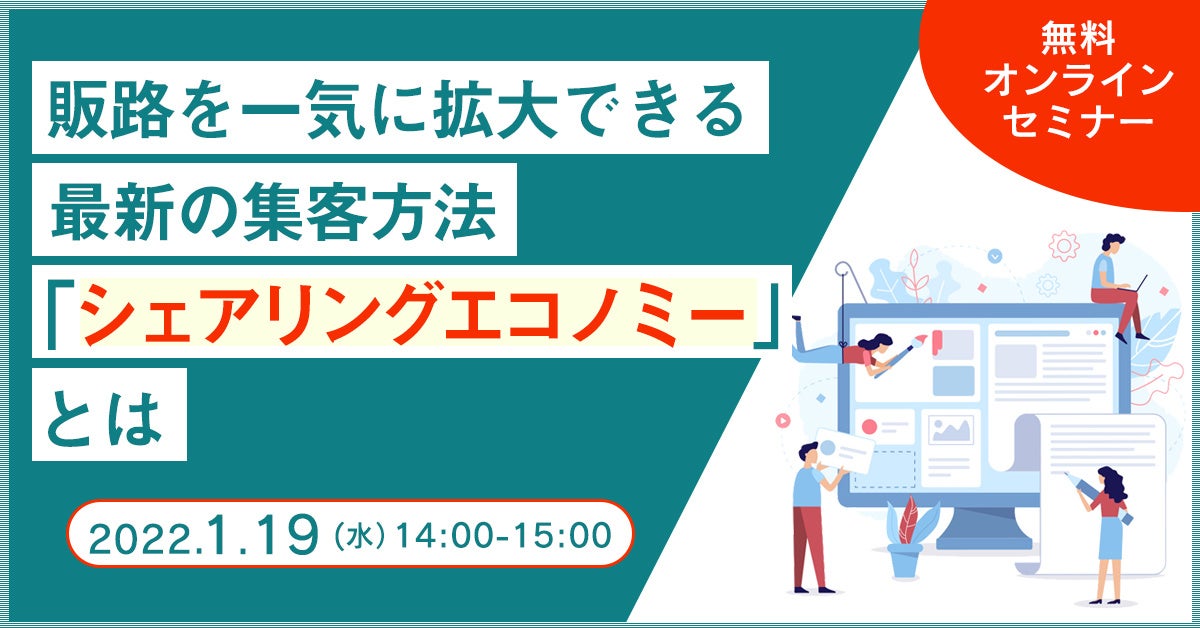 無料
オンライン
セミナー

販路を一気に拡大できる
最新の集客方法
「シェアリングエコノミー」
とは

2022.1.19（水）14:00-15:00